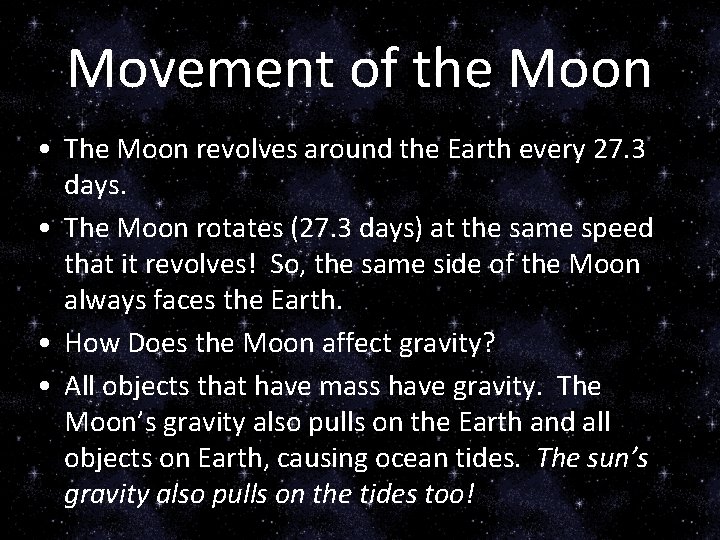 Movement of the Moon

• The Moon revolves around the Earth every 27.3 days.

• The Moon rotates (27.3 days) at the same speed that it revolves! So, the same side of the Moon always faces the Earth.

• How Does the Moon affect gravity?

• All objects that have mass have gravity. The Moon's gravity also pulls on the Earth and all objects on Earth, causing ocean tides. The sun's gravity also pulls on the tides too!